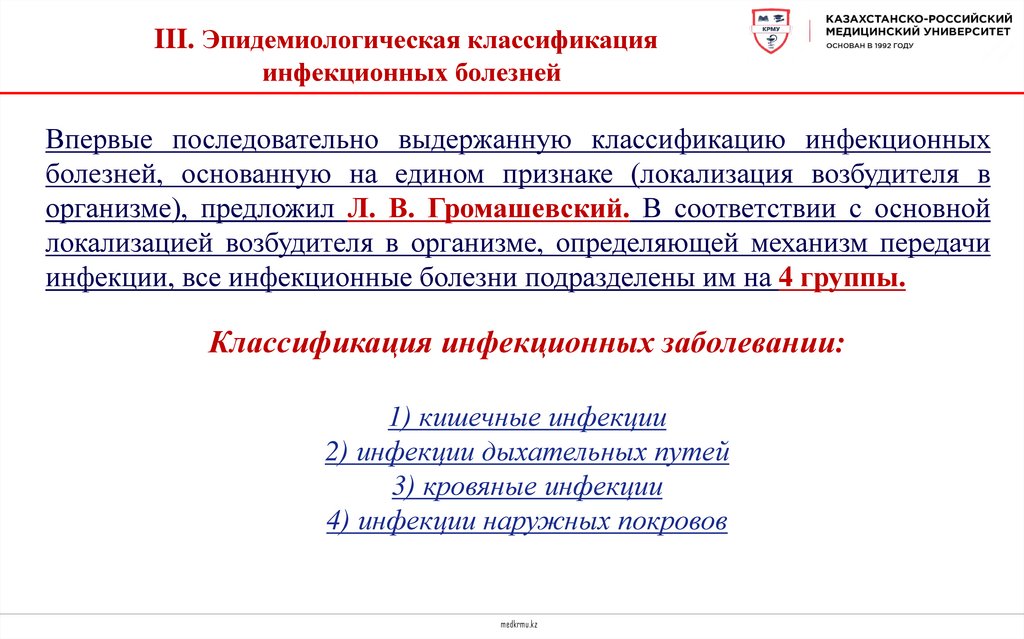 III. Эпидемиологическая классификация инфекционных болезней

КРМУ

КАЗАХСТАНСКО-РОССИЙСКИЙ МЕДИЦИНСКИЙ УНИВЕРСИТЕТ
ОСНОВАН В 1992 ГОДУ

Впервые последовательно выдержанную классификацию инфекционных болезней, основанную на едином признаке (локализация возбудителя в организме), предложил Л. В. Громашевский. В соответствии с основной локализацией возбудителя в организме, определяющей механизм передачи инфекции, все инфекционные болезни подразделены им на 4 группы.

Классификация инфекционных заболевании:

1) кишечные инфекции
2) инфекции дыхательных путей
3) кровяные инфекции
4) инфекции наружных покровов

medkrmu.kz